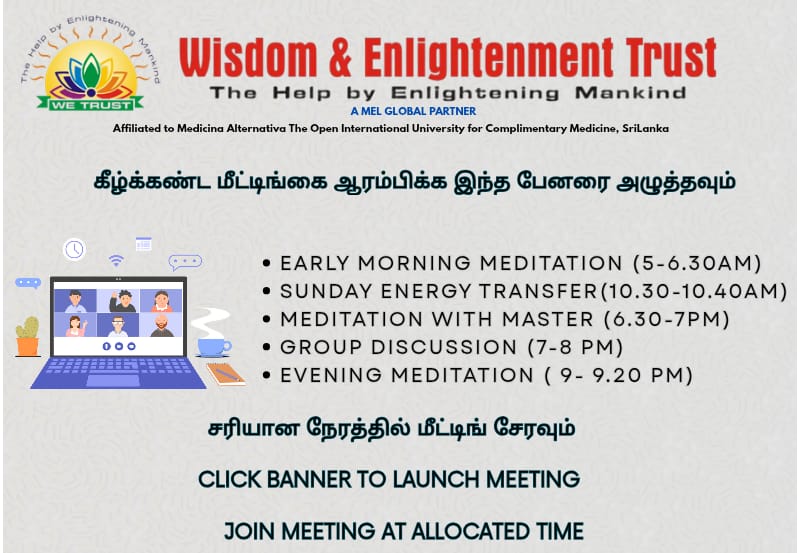 The Help by Enlightening Mankind
WE TRUST

Wisdom & Enlightenment Trust
The Help by Enlightening Mankind
A MEL GLOBAL PARTNER
Affiliated to Medicina Alternativa The Open International University for Complimentary Medicine, SriLanka

கீழ்க்கண்ட மீட்டிங்கை ஆரம்பிக்க இந்த பேனரை அழுத்தவும்

• EARLY MORNING MEDITATION (5-6.30AM)
• SUNDAY ENERGY TRANSFER(10.30-10.40AM)
• MEDITATION WITH MASTER (6.30-7PM)
• GROUP DISCUSSION (7-8 PM)
• EVENING MEDITATION ( 9- 9.20 PM)

சரியான நேரத்தில் மீட்டிங் சேரவும்

CLICK BANNER TO LAUNCH MEETING

JOIN MEETING AT ALLOCATED TIME